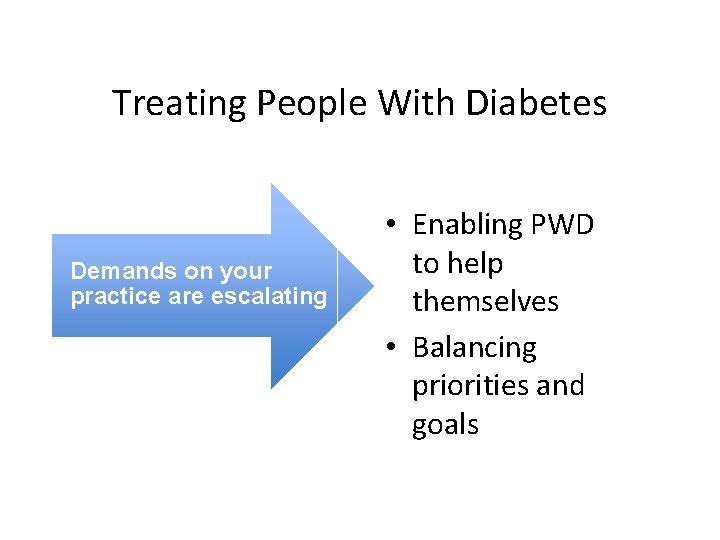 Treating People With Diabetes

Demands on your practice are escalating

• Enabling PWD to help themselves
• Balancing priorities and goals